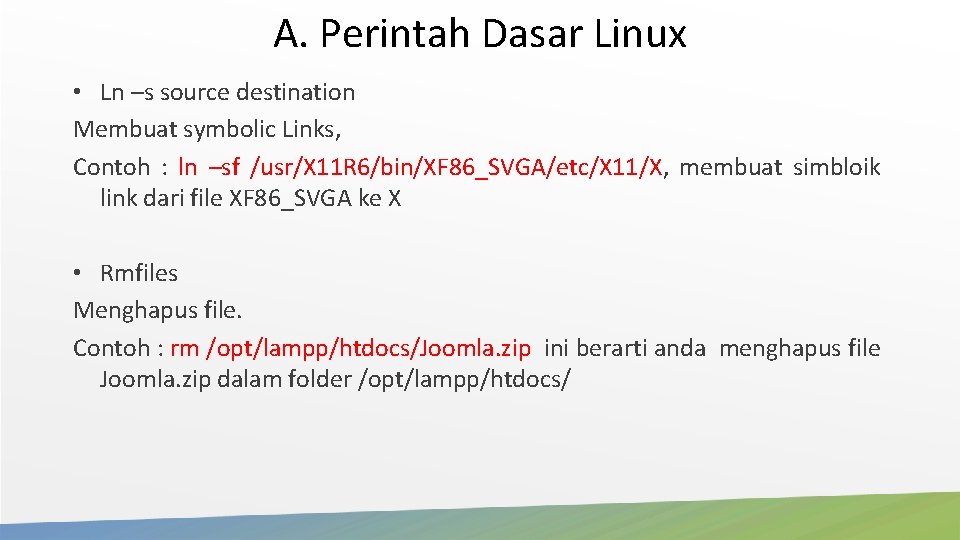 A. Perintah Dasar Linux

• Ln –s source destination
Membuat symbolic Links,
Contoh : ln –sf /usr/X11R6/bin/XF86_SVGA/etc/X11/X, membuat simbloik link dari file XF86_SVGA ke X

• Rmfiles
Menghapus file.
Contoh : rm /opt/lampp/htdocs/Joomla.zip ini berarti anda menghapus file Joomla.zip dalam folder /opt/lampp/htdocs/